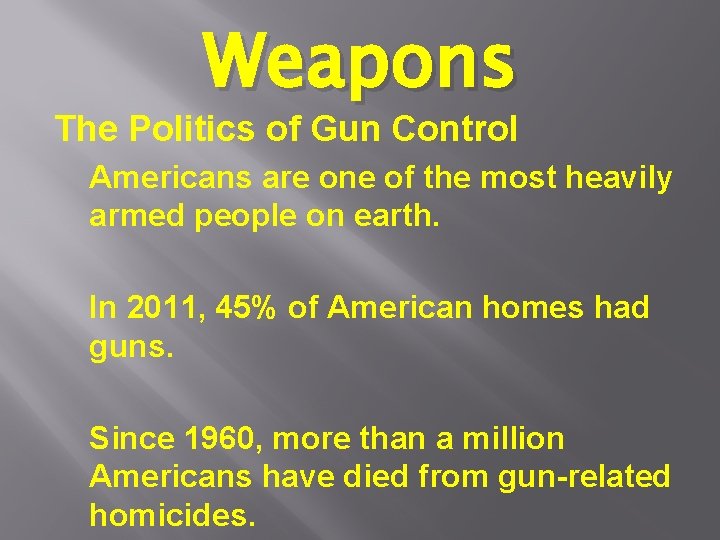 Weapons

The Politics of Gun Control

Americans are one of the most heavily armed people on earth.

In 2011, 45% of American homes had guns.

Since 1960, more than a million Americans have died from gun-related homicides.